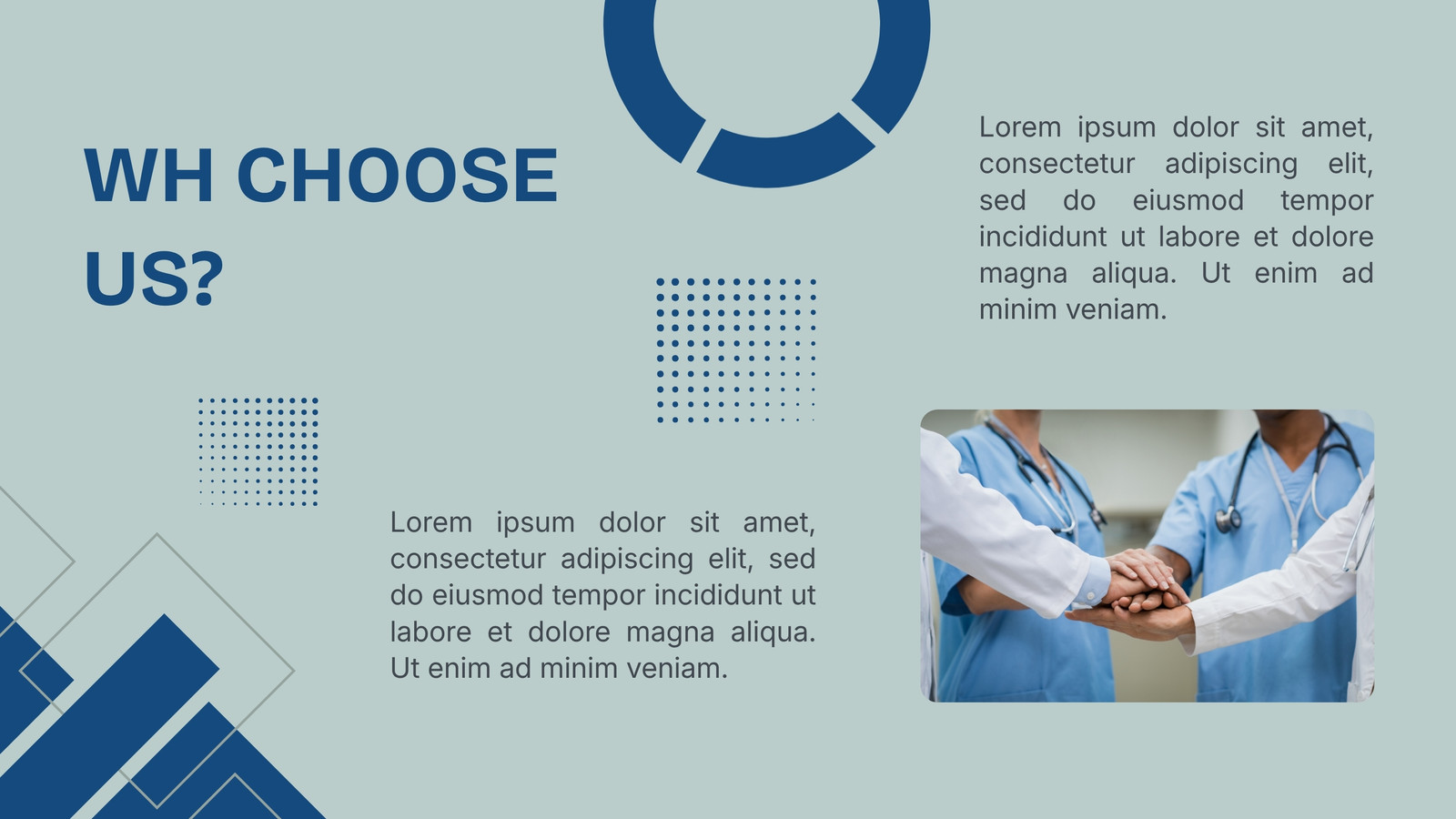 WH CHOOSE US?

Lorem ipsum dolor sit amet, consectetur adipiscing elit, sed do eiusmod tempor incididunt ut labore et dolore magna aliqua. Ut enim ad minim veniam.

Lorem ipsum dolor sit amet, consectetur adipiscing elit, sed do eiusmod tempor incididunt ut labore et dolore magna aliqua. Ut enim ad minim veniam.